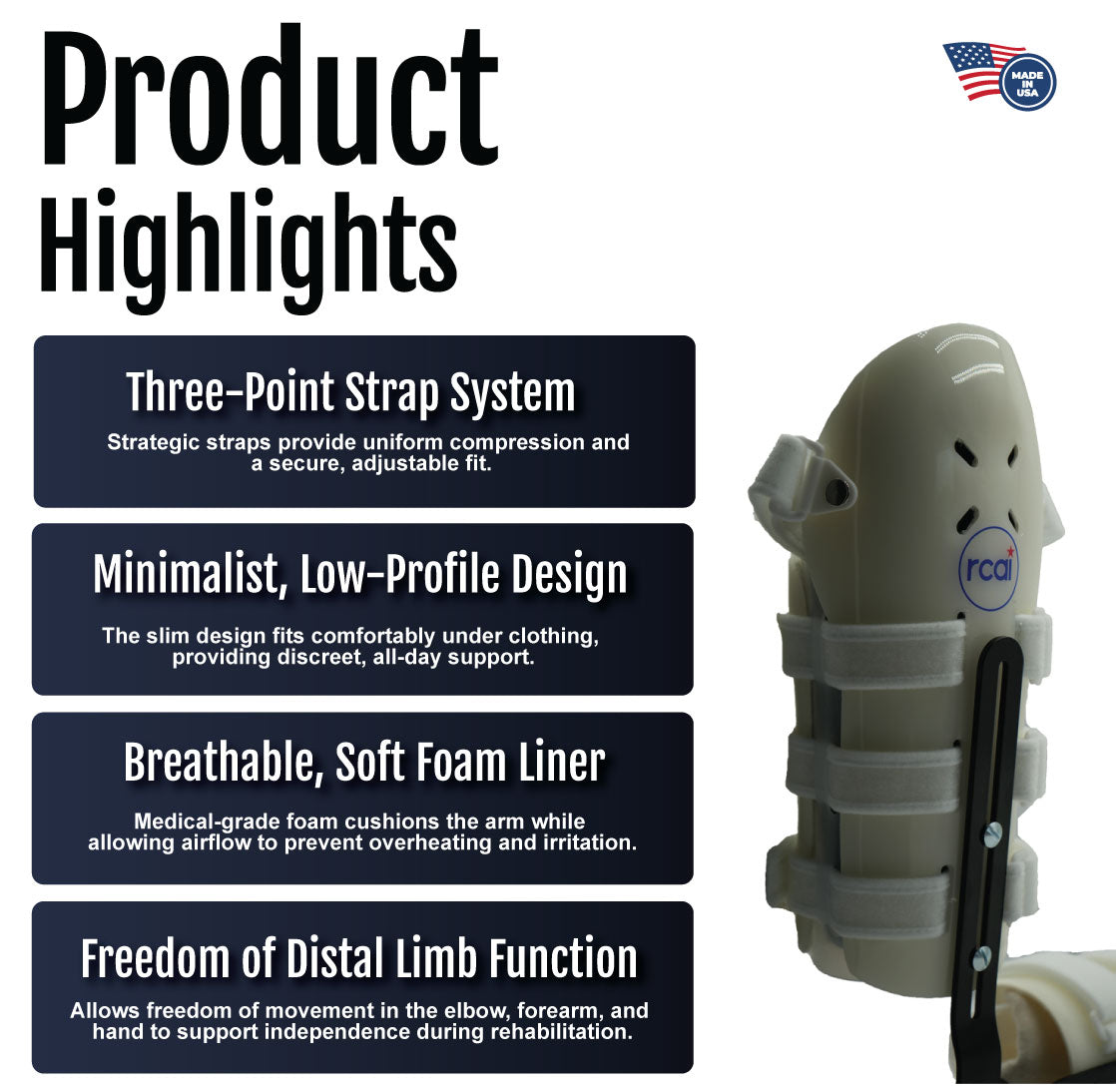 Product Highlights

MADE IN USA

Three-Point Strap System

Strategic straps provide uniform compression and a secure, adjustable fit.

Minimalist, Low-Profile Design

The slim design fits comfortably under clothing, providing discreet, all-day support.

Breathable, Soft Foam Liner

Medical-grade foam cushions the arm while allowing airflow to prevent overheating and irritation.

Freedom of Distal Limb Function

Allows freedom of movement in the elbow, forearm, and hand to support independence during rehabilitation.

rcai